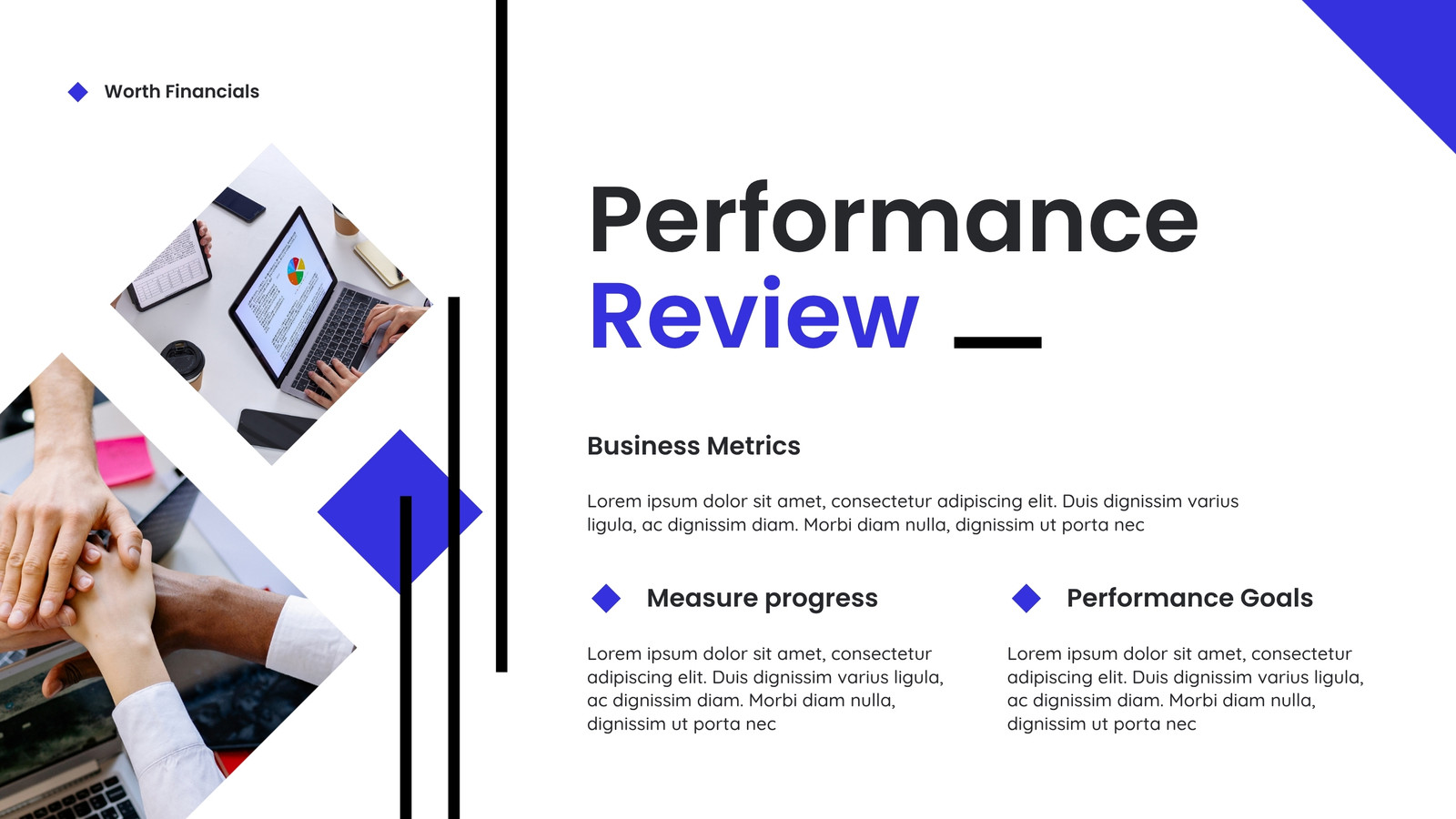 Worth Financials

Performance
Review

Business Metrics

Lorem ipsum dolor sit amet, consectetur adipiscing elit. Duis dignissim varius ligula, ac dignissim diam. Morbi diam nulla, dignissim ut porta nec

Measure progress

Lorem ipsum dolor sit amet, consectetur adipiscing elit. Duis dignissim varius ligula, ac dignissim diam. Morbi diam nulla, dignissim ut porta nec

Performance Goals

Lorem ipsum dolor sit amet, consectetur adipiscing elit. Duis dignissim varius ligula, ac dignissim diam. Morbi diam nulla, dignissim ut porta nec